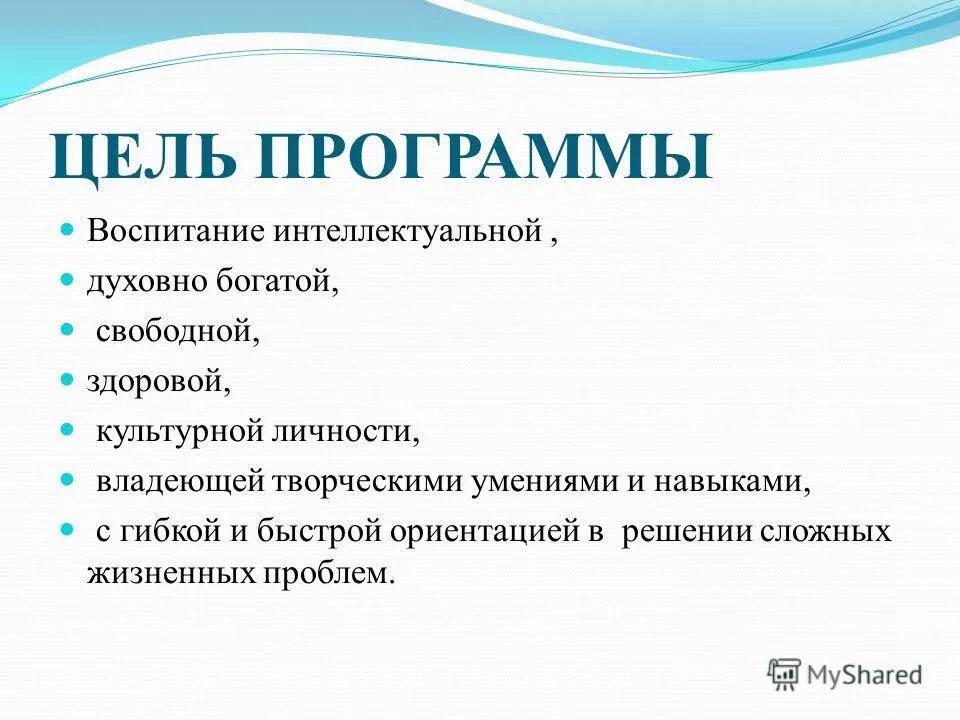 ЦЕЛЬ ПРОГРАММЫ

Воспитание интеллектуальной ,

духовно богатой,

свободной,

здоровой,

культурной личности,

владеющей творческими умениями и навыками,

с гибкой и быстрой ориентацией в решении сложных жизненных проблем.

MyShared